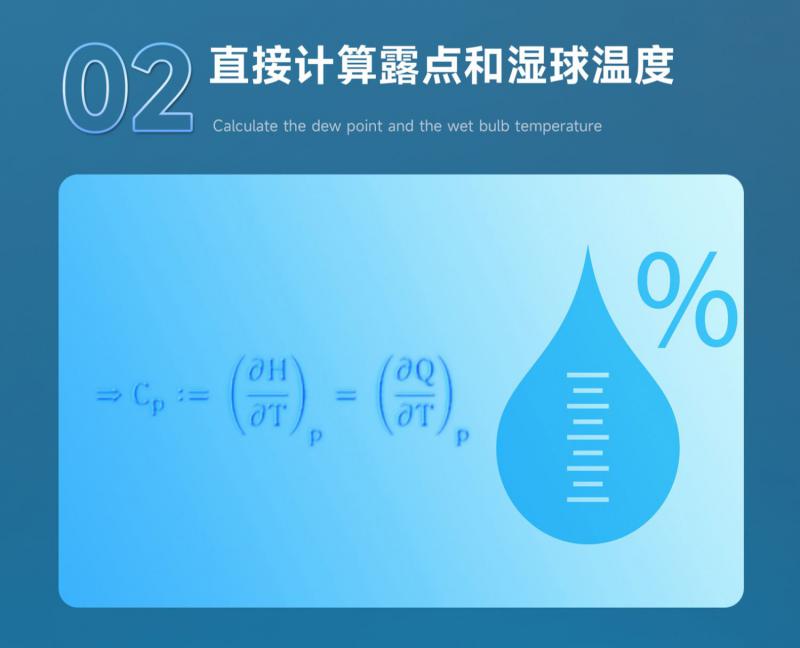 02 直接计算露点和湿球温度

Calculate the dew point and the wet bulb temperature

$\Rightarrow C_p := \left(\frac{\partial H}{\partial T}\right)_p = \left(\frac{\partial Q}{\partial T}\right)_p$

%